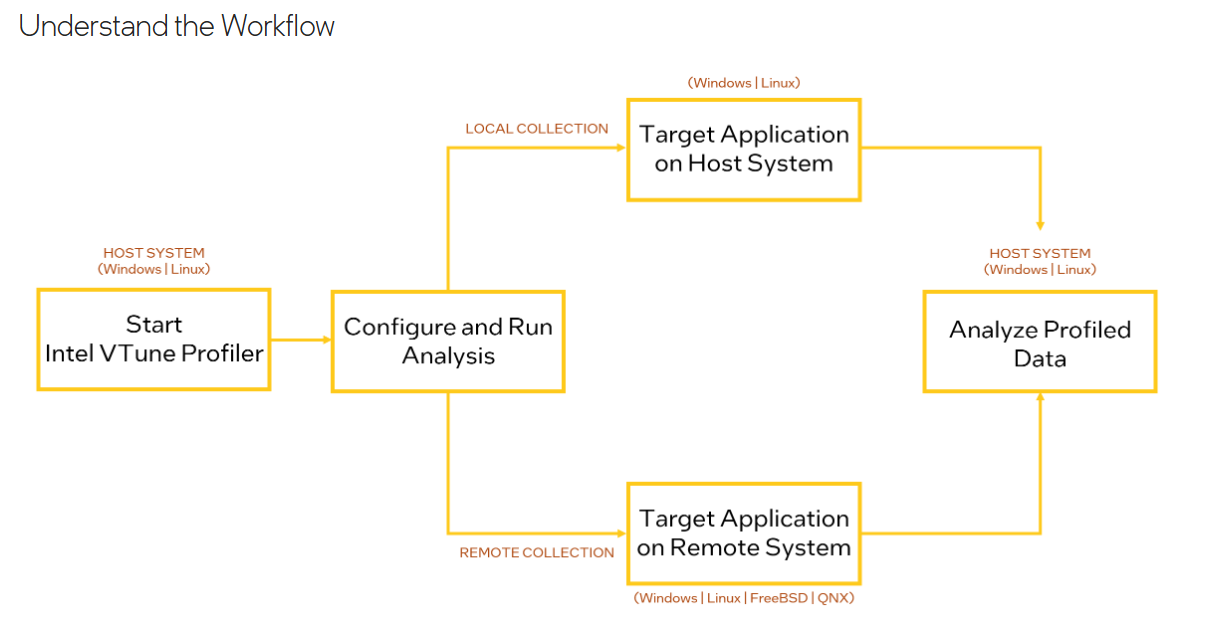 Understand the Workflow

HOST SYSTEM
(Windows | Linux)

Start
Intel VTune Profiler

Configure and Run Analysis

LOCAL COLLECTION

(Windows | Linux)

Target Application on Host System

REMOTE COLLECTION

Target Application on Remote System

(Windows | Linux | FreeBSD | QNX)

HOST SYSTEM
(Windows | Linux)

Analyze Profiled Data